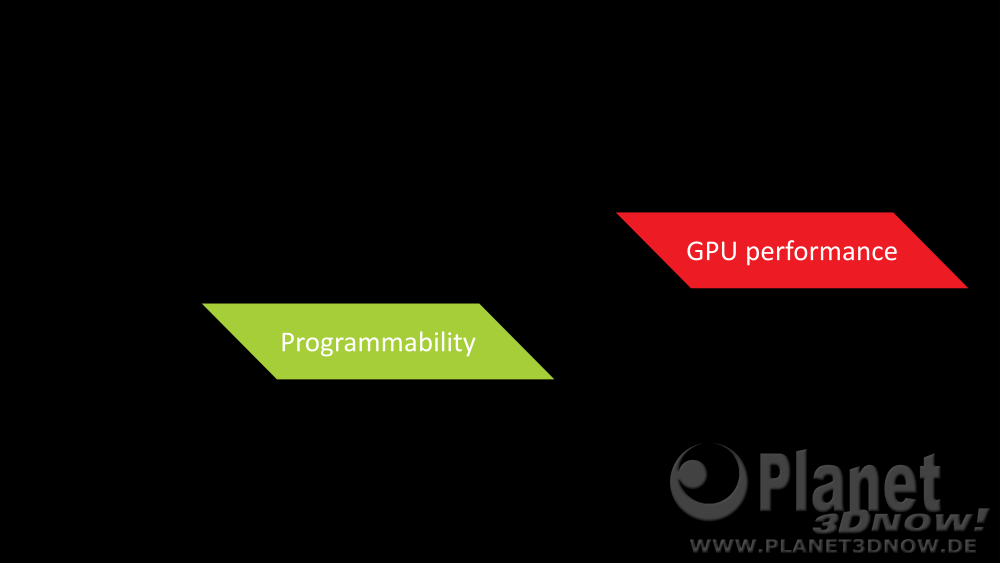 GPU performance

Programmability

Planet 3DNOW!
WWW.PLANET3DNOW.DE